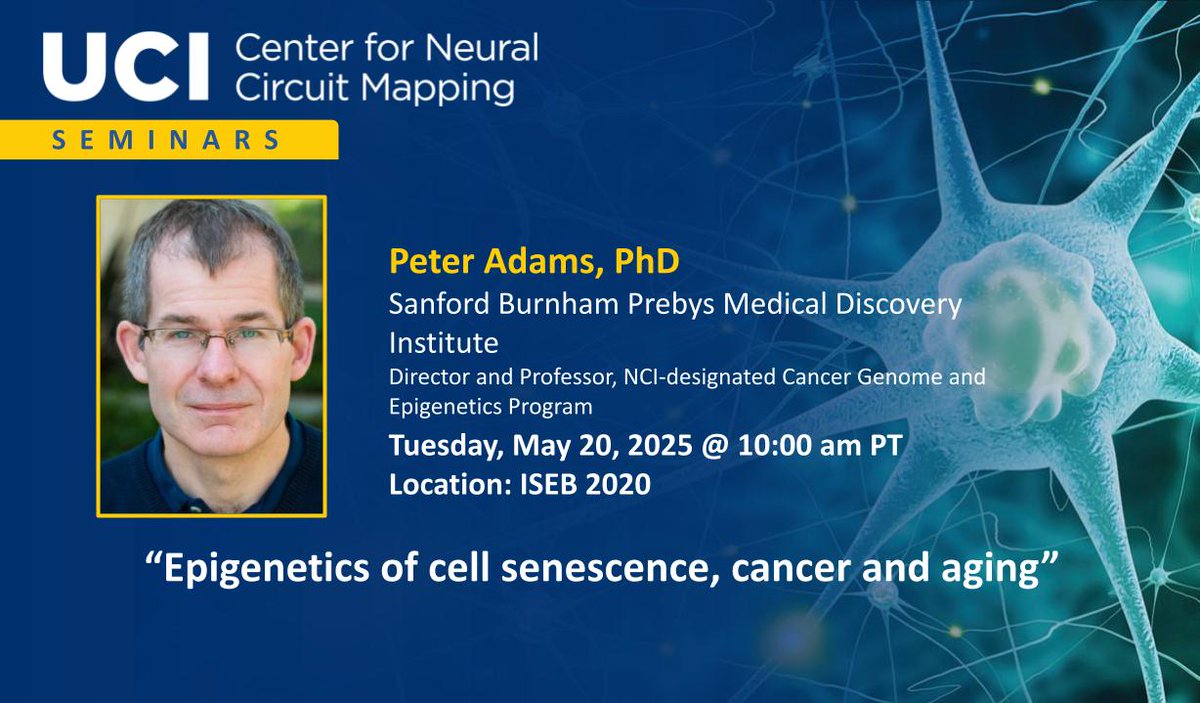 UCI Center for Neural Circuit Mapping

SEMINARS

Peter Adams, PhD

Sanford Burnham Prebys Medical Discovery Institute

Director and Professor, NCI-designated Cancer Genome and Epigenetics Program

Tuesday, May 20, 2025 @ 10:00 am PT

Location: ISEB 2020

“Epigenetics of cell senescence, cancer and aging”